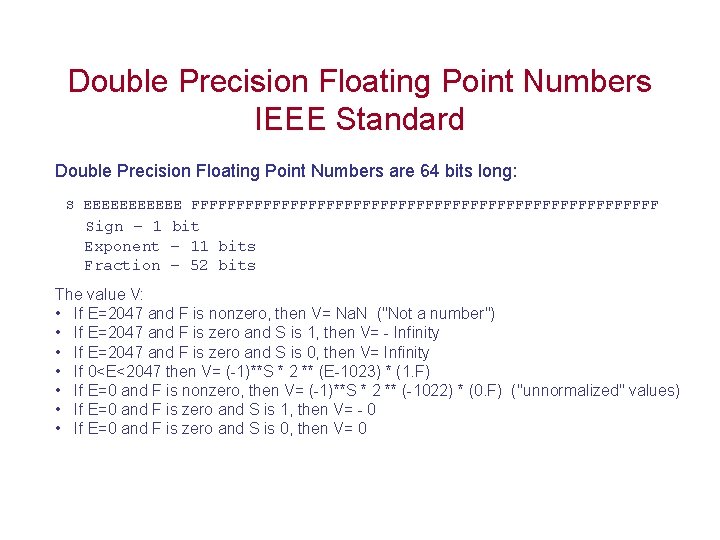 Double Precision Floating Point Numbers
IEEE Standard

Double Precision Floating Point Numbers are 64 bits long:

S EEEEEEEEEEE FFFFFFFFFFFFFFFFFFFFFFFFFFFFFFFFFFFFFFFFFFFFFFFFFFFF
Sign – 1 bit
Exponent – 11 bits
Fraction – 52 bits

The value V:
• If E=2047 and F is nonzero, then V= NaN ("Not a number")
• If E=2047 and F is zero and S is 1, then V= - Infinity
• If E=2047 and F is zero and S is 0, then V= Infinity
• If 0<E<2047 then V= (-1)**S * 2 ** (E-1023) * (1.F)
• If E=0 and F is nonzero, then V= (-1)**S * 2 ** (-1022) * (0.F) ("unnormalized" values)
• If E=0 and F is zero and S is 1, then V= - 0
• If E=0 and F is zero and S is 0, then V= 0